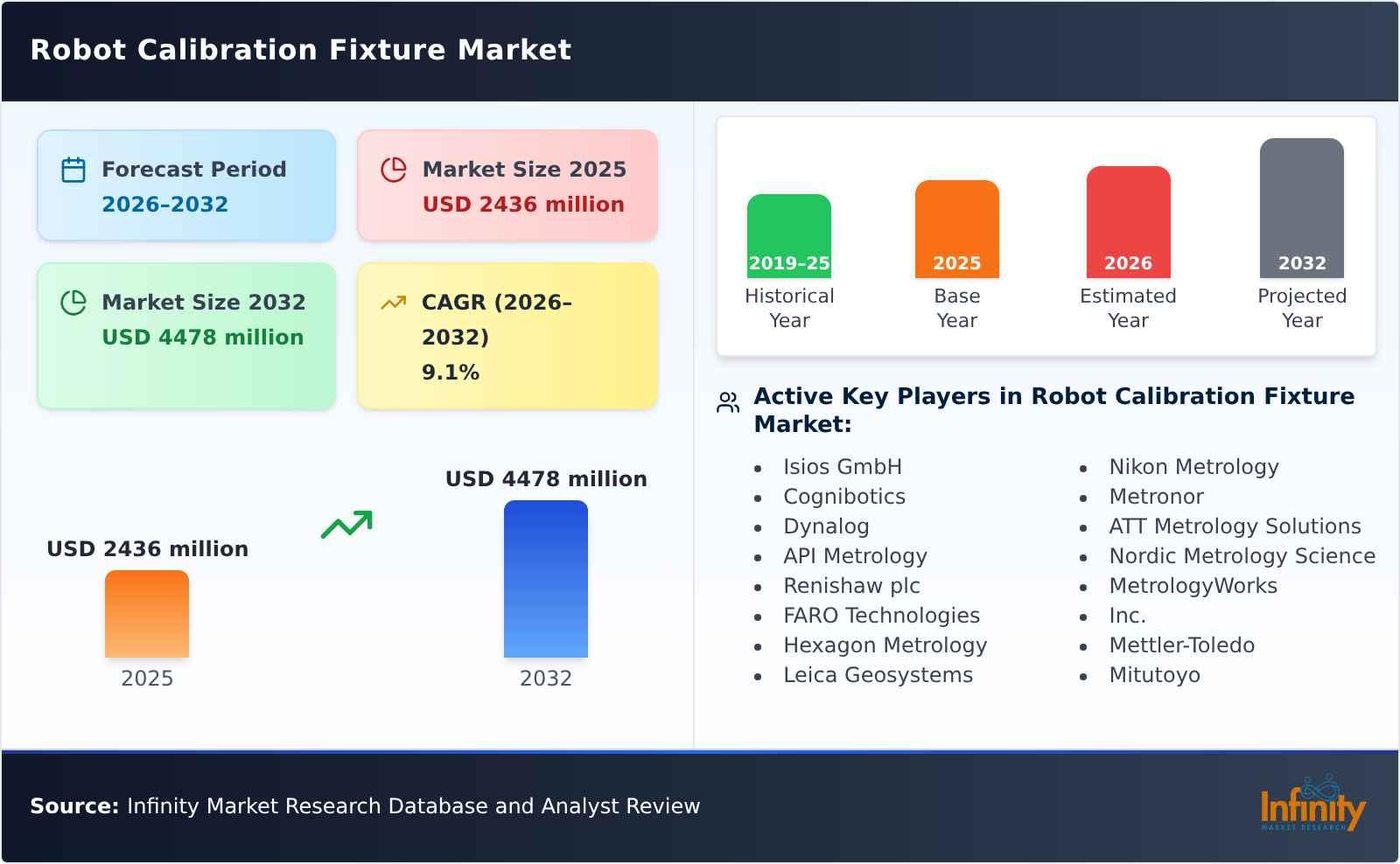 Robot Calibration Fixture Market

Forecast Period
2026–2032

Market Size 2025
USD 2436 million

Market Size 2032
USD 4478 million

CAGR (2026–2032)
9.1%

USD 2436 million
2025

USD 4478 million
2032

2019-25
Historical Year

2025
Base Year

2026
Estimated Year

2032
Projected Year

Active Key Players in Robot Calibration Fixture Market:

- Isios GmbH
- Cognibotics
- Dynalog
- API Metrology
- Renishaw plc
- FARO Technologies
- Hexagon Metrology
- Leica Geosystems

- Nikon Metrology
- Metronor
- ATT Metrology Solutions
- Nordic Metrology Science
- MetrologyWorks
- Inc.
- Mettler-Toledo
- Mitutoyo

Source: Infinity Market Research Database and Analyst Review

Infinity
MARKET RESEARCH